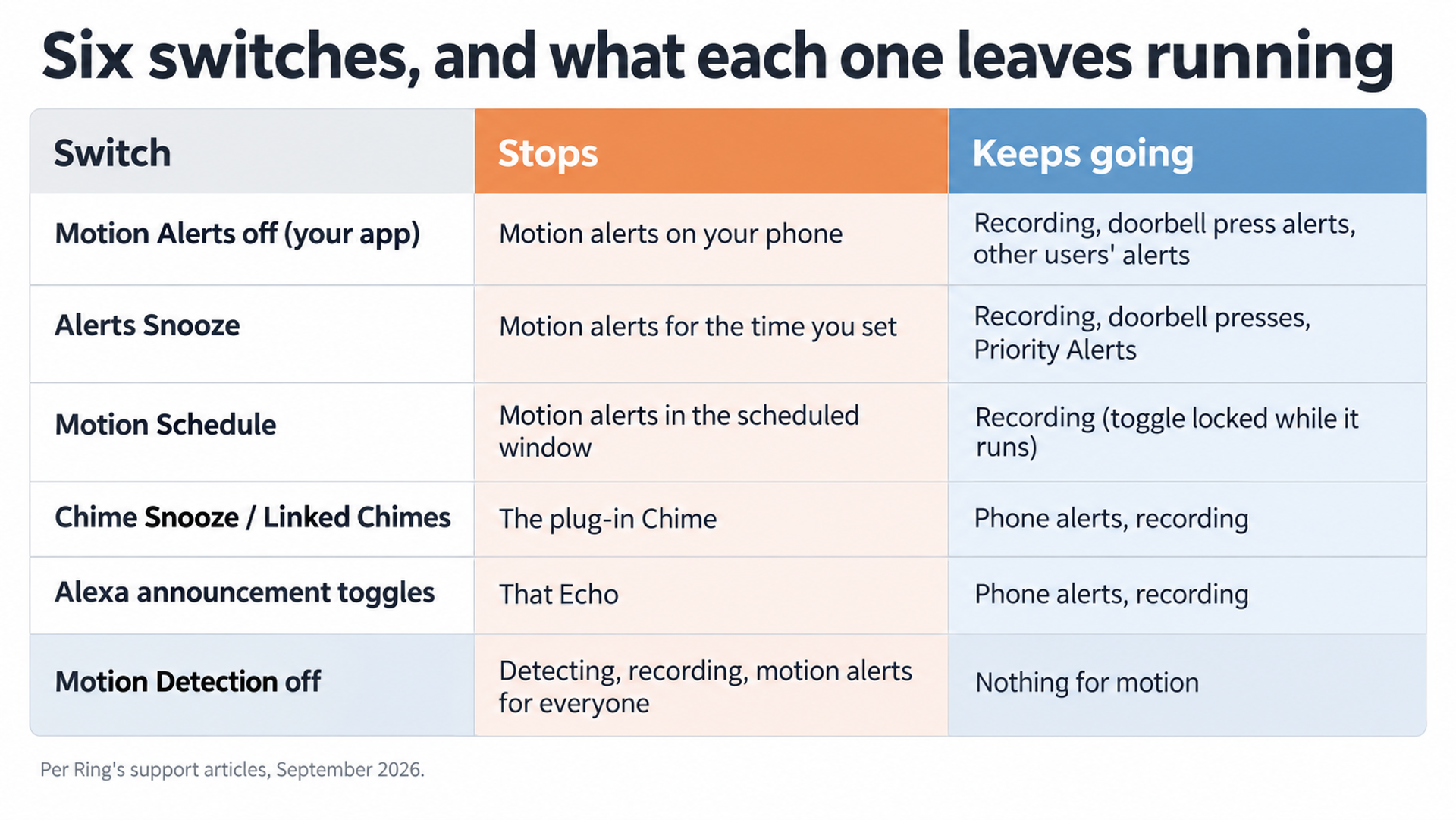 Six switches, and what each one leaves running

| Switch | Stops | Keeps going |
|---|---|---|
| Motion Alerts off (your app) | Motion alerts on your phone | Recording, doorbell press alerts, other users' alerts |
| Alerts Snooze | Motion alerts for the time you set | Recording, doorbell presses, Priority Alerts |
| Motion Schedule | Motion alerts in the scheduled window | Recording (toggle locked while it runs) |
| Chime Snooze / Linked Chimes | The plug-in Chime | Phone alerts, recording |
| Alexa announcement toggles | That Echo | Phone alerts, recording |
| Motion Detection off | Detecting, recording, motion alerts for everyone | Nothing for motion |

Per Ring's support articles, September 2026.